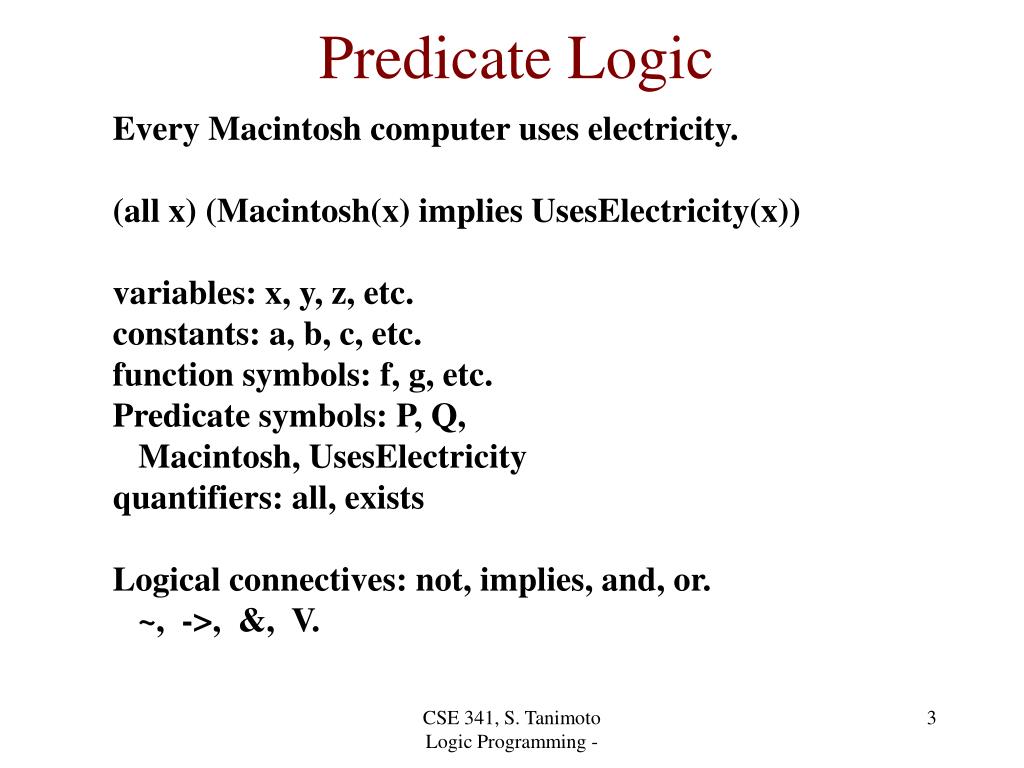 Predicate Logic

Every Macintosh computer uses electricity.

(all x) (Macintosh(x) implies UsesElectricity(x))

variables: x, y, z, etc.
constants: a, b, c, etc.
function symbols: f, g, etc.
Predicate symbols: P, Q,
Macintosh, UsesElectricity
quantifiers: all, exists

Logical connectives: not, implies, and, or.
~, ->, &, V.

CSE 341, S. Tanimoto
Logic Programming -

3